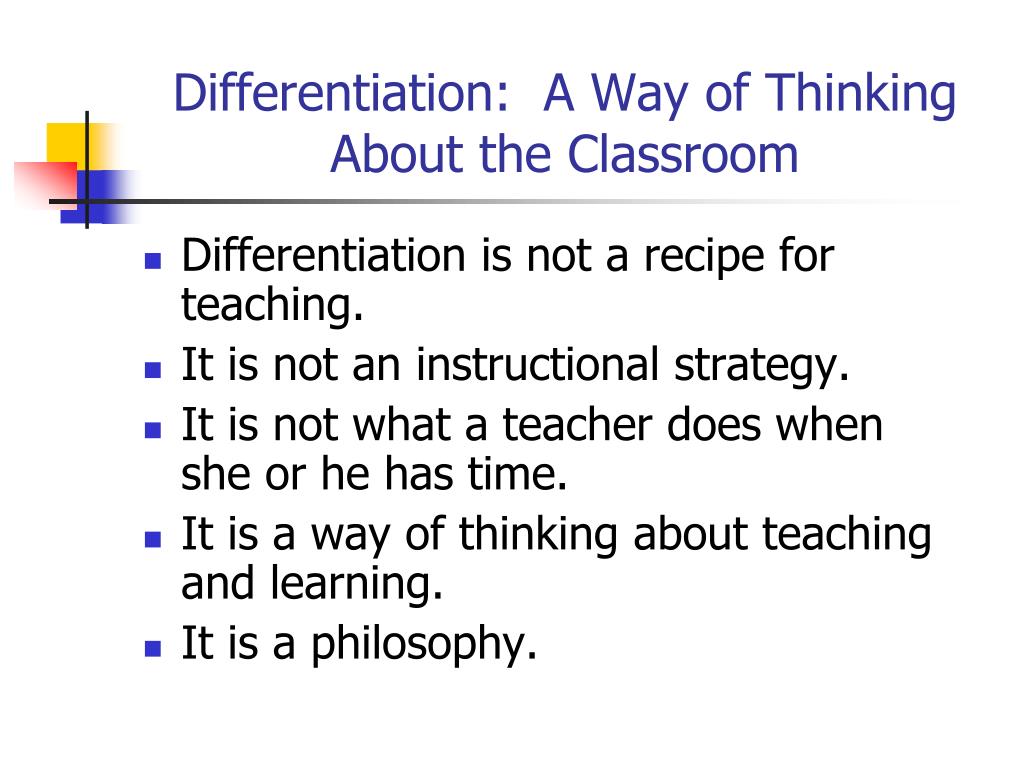 Differentiation:  A Way of Thinking About the Classroom

- Differentiation is not a recipe for teaching.
- It is not an instructional strategy.
- It is not what a teacher does when she or he has time.
- It is a way of thinking about teaching and learning.
- It is a philosophy.